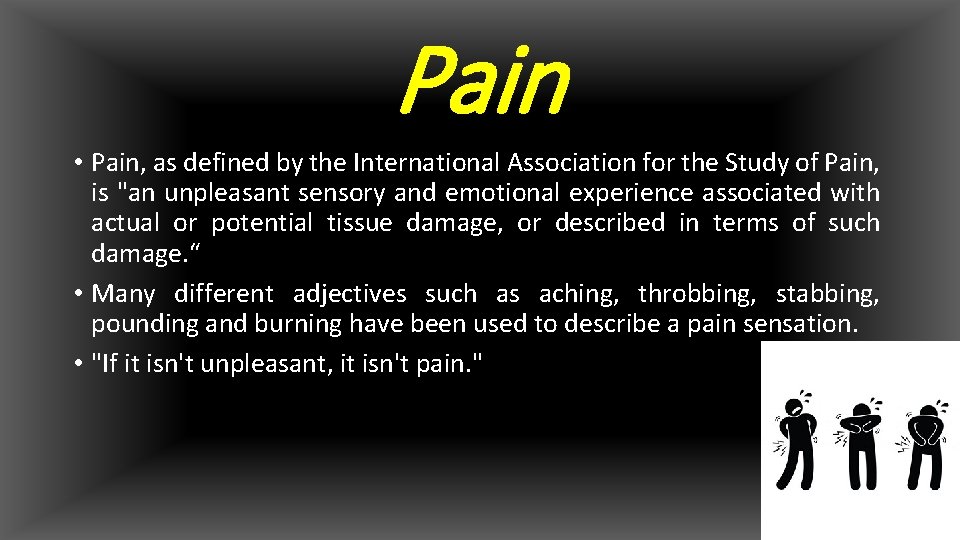 Pain

• Pain, as defined by the International Association for the Study of Pain, is "an unpleasant sensory and emotional experience associated with actual or potential tissue damage, or described in terms of such damage.“

• Many different adjectives such as aching, throbbing, stabbing, pounding and burning have been used to describe a pain sensation.

• "If it isn't unpleasant, it isn't pain."